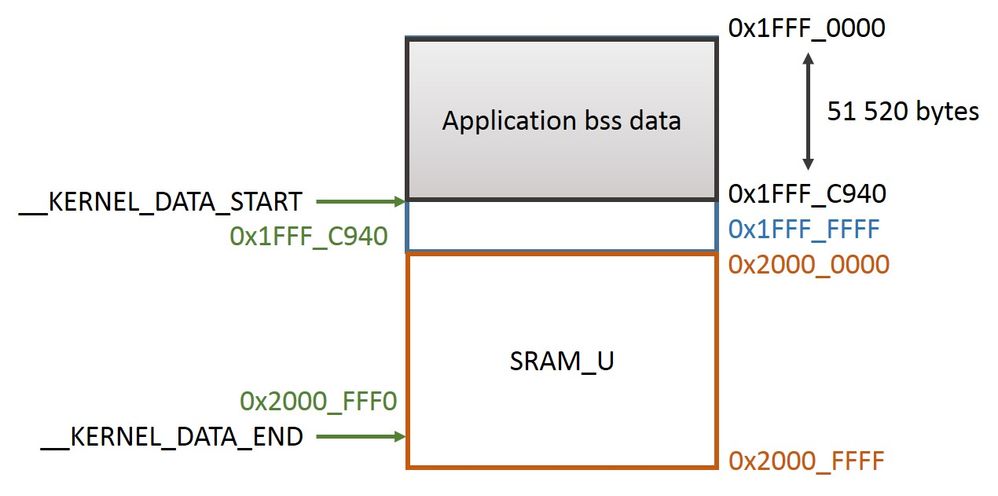 0x1FFF_0000

Application bss data

51 520 bytes

__KERNEL_DATA_START

0x1FFF_C940

0x1FFF_C940

0x1FFF_FFFF

0x2000_0000

SRAM_U

0x2000_FFF0

__KERNEL_DATA_END

0x2000_FFFF